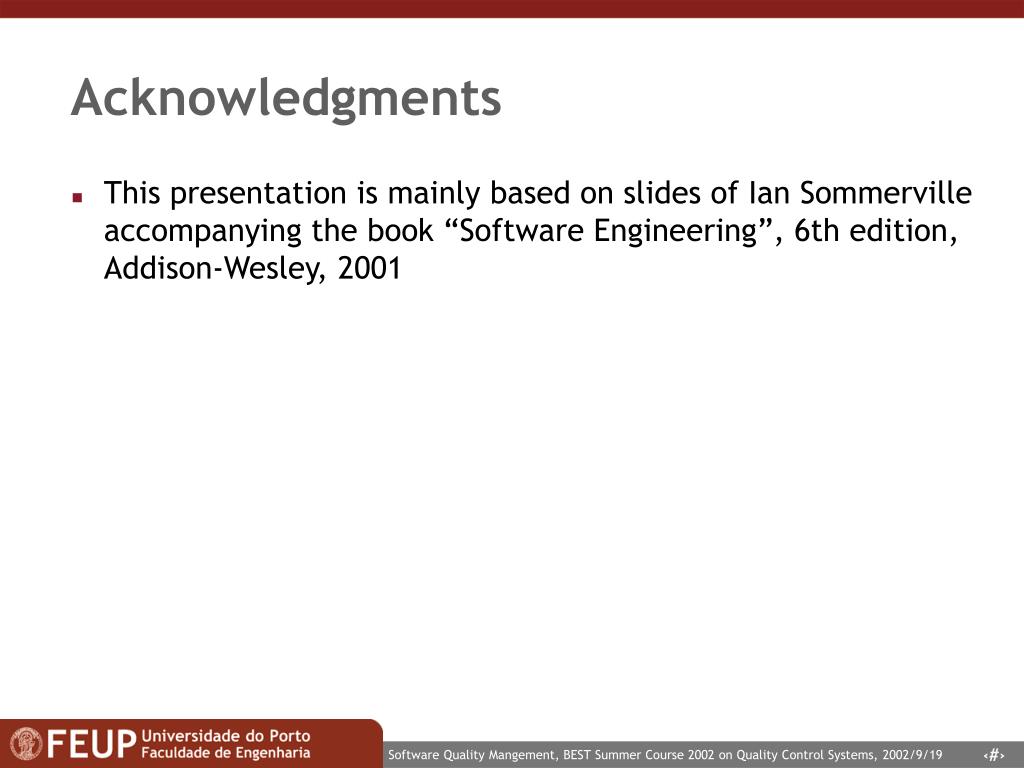 Acknowledgments

▪ This presentation is mainly based on slides of Ian Sommerville accompanying the book “Software Engineering”, 6th edition, Addison-Wesley, 2001

FEUP Universidade do Porto
Faculdade de Engenharia

Software Quality Mangement, BEST Summer Course 2002 on Quality Control Systems, 2002/9/19 ‹#›